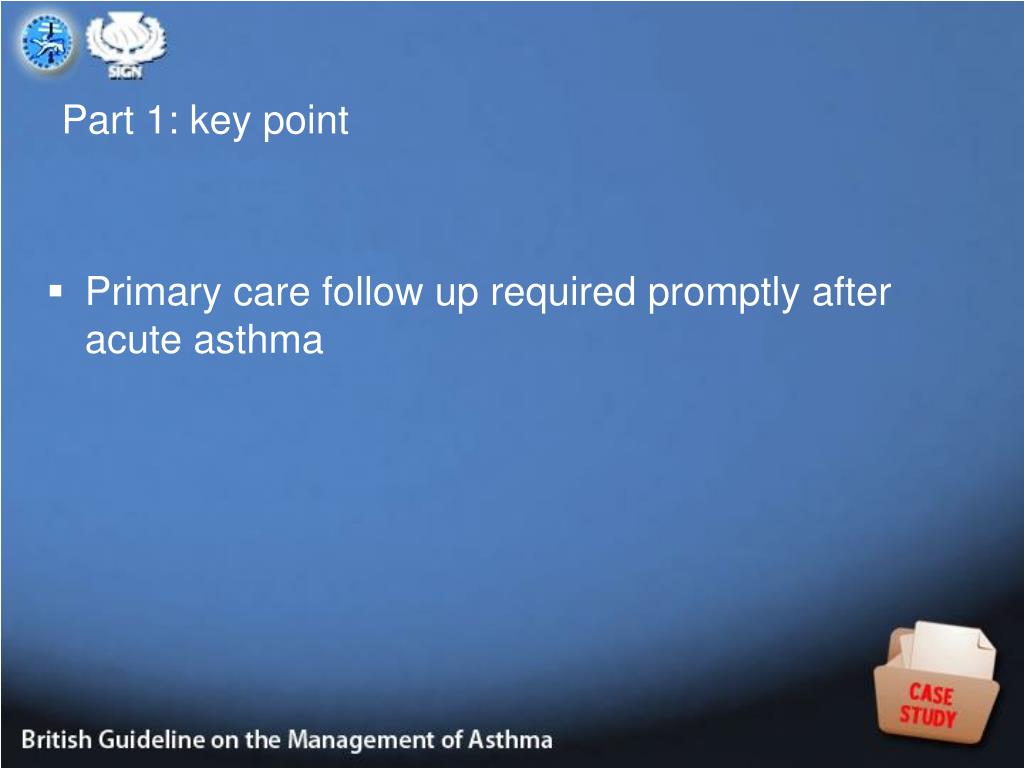 SIGN

Part 1: key point

▪ Primary care follow up required promptly after acute asthma

CASE STUDY

British Guideline on the Management of Asthma